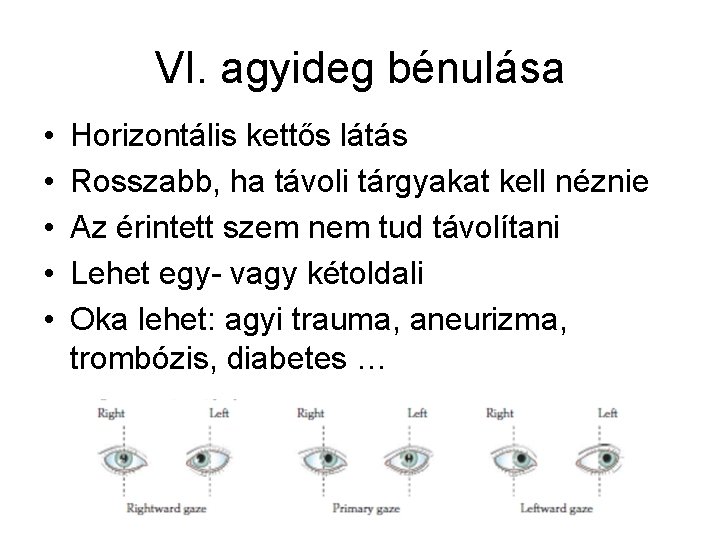 VI. agyideg bénulása

• Horizontális kettős látás
• Rosszabb, ha távoli tárgyakat kell néznie
• Az érintett szem nem tud távolítani
• Lehet egy- vagy kétoldali
• Oka lehet: agyi trauma, aneurizma, trombózis, diabetes …

Right Left
Rightward gaze

Right Left
Primary gaze

Right Left
Leftward gaze